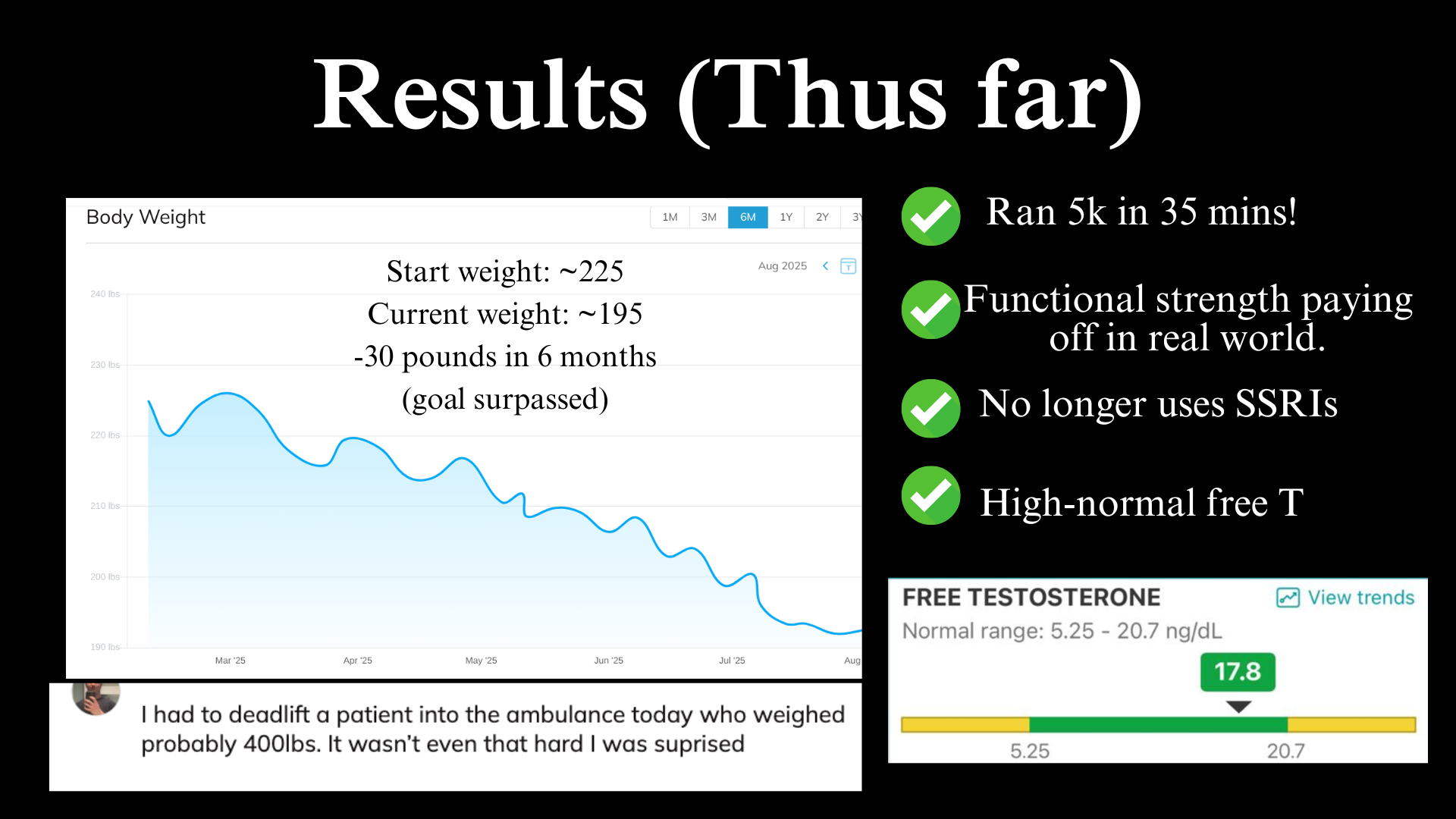 Results (Thus far)

Body Weight

1M 3M 6M 1Y 2Y 3Y

Aug 2025

Start weight: ~225
Current weight: ~195
-30 pounds in 6 months
(goal surpassed)

240 lbs
230 lbs
220 lbs
210 lbs
200 lbs
190 lbs

Mar '25 Apr '25 May '25 Jun '25 Jul '25 Aug

I had to deadlift a patient into the ambulance today who weighed probably 400lbs. It wasn't even that hard I was suprised

Ran 5k in 35 mins!

Functional strength paying off in real world.

No longer uses SSRIs

High-normal free T

FREE TESTOSTERONE

View trends

Normal range: 5.25 - 20.7 ng/dL

17.8

5.25 20.7